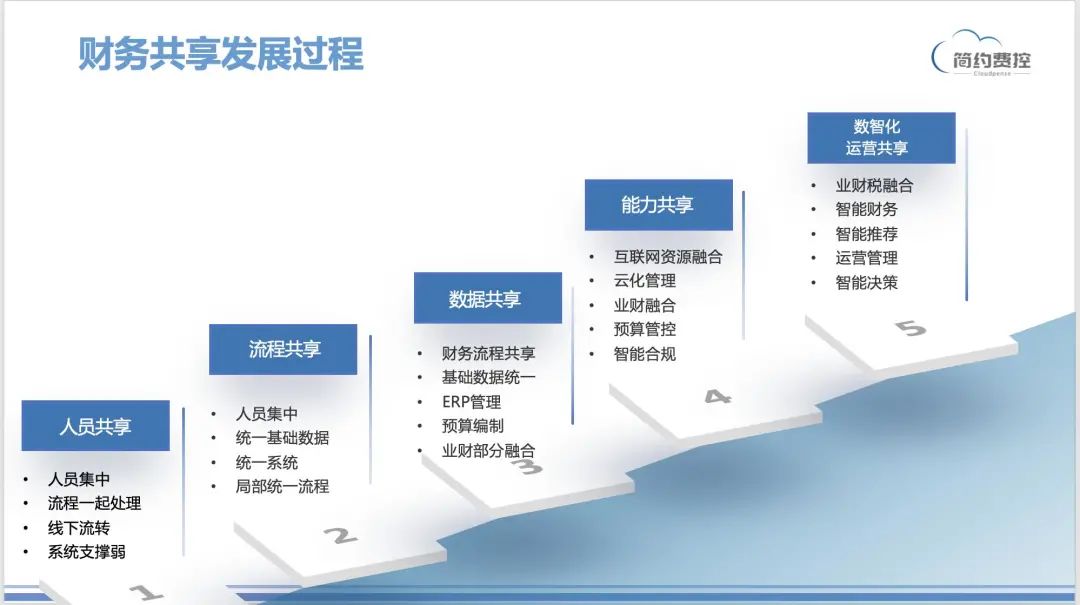 财务共享发展过程

简约费控
Cloudpense

人员共享
• 人员集中
• 流程一起处理
• 线下流转
• 系统支撑弱

1

流程共享
• 人员集中
• 统一基础数据
• 统一系统
• 局部统一流程

2

数据共享
• 财务流程共享
• 基础数据统一
• ERP管理
• 预算编制
• 业财部分融合

3

能力共享
• 互联网资源融合
• 云化管理
• 业财融合
• 预算管控
• 智能合规

4

数智化
运营共享
• 业财税融合
• 智能财务
• 智能推荐
• 运营管理
• 智能决策

5